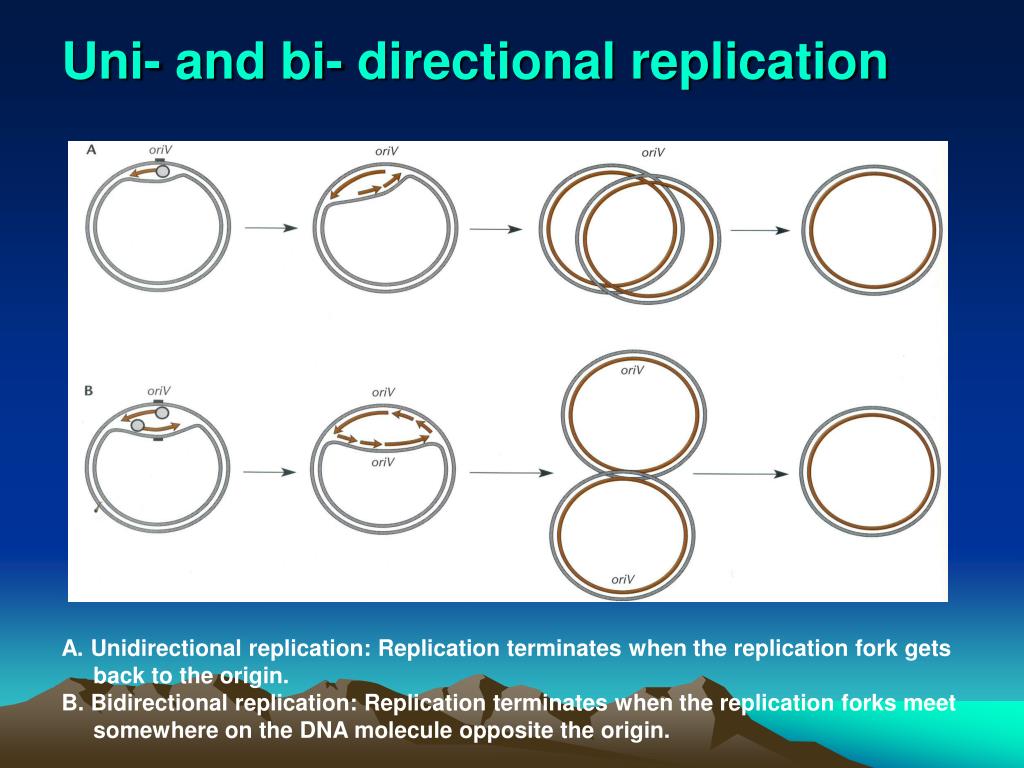 Uni- and bi- directional replication

A

oriV

oriV

oriV

B

oriV

oriV

oriV

oriV

oriV

A. Unidirectional replication: Replication terminates when the replication fork gets back to the origin.
B. Bidirectional replication: Replication terminates when the replication forks meet somewhere on the DNA molecule opposite the origin.